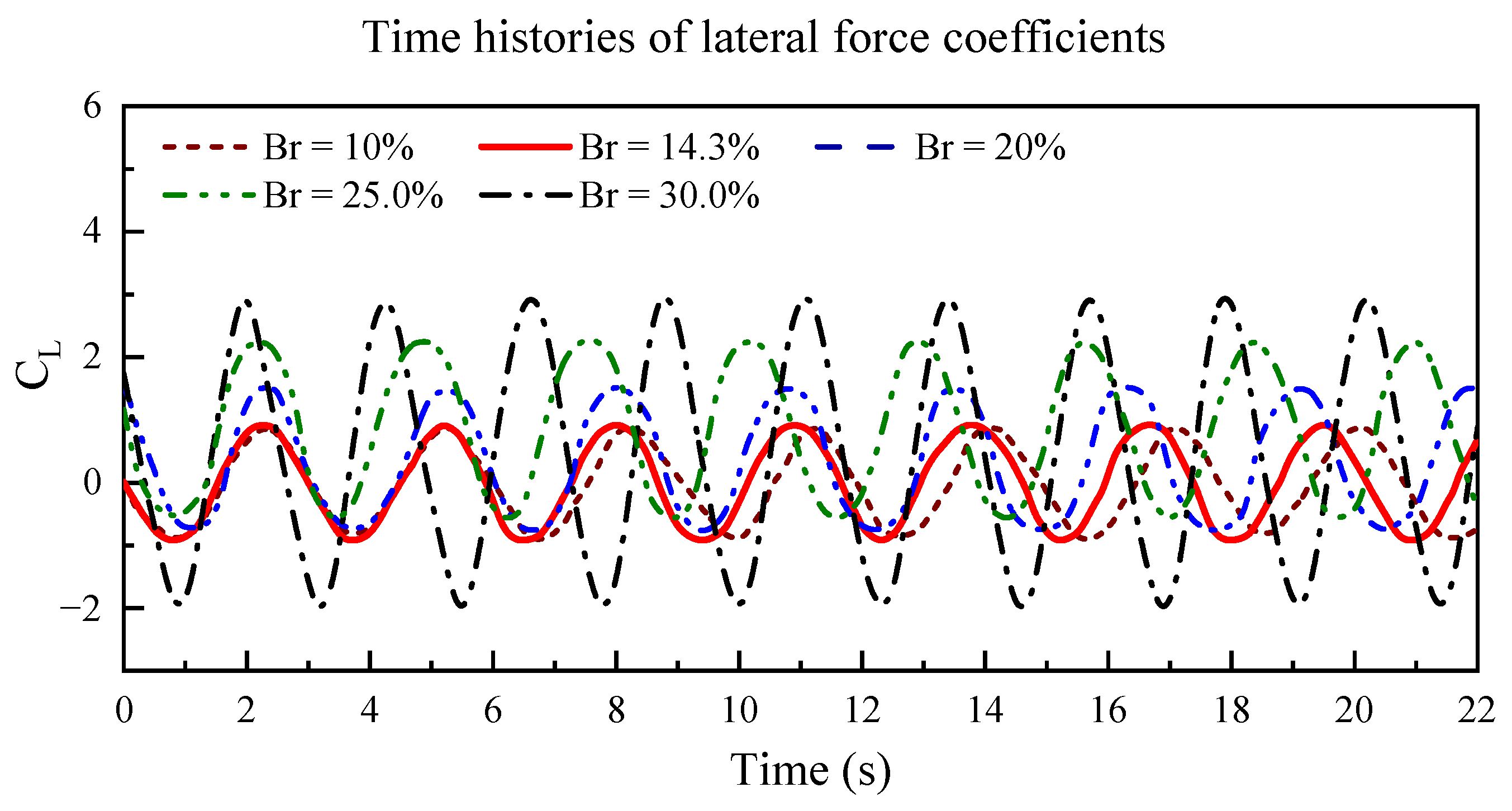 Time histories of lateral force coefficients

Br = 10%
Br = 14.3%
Br = 20%
Br = 25.0%
Br = 30.0%

$C_L$

6
4
2
0
−2

0
2
4
6
8
10
12
14
16
18
20
22

Time (s)